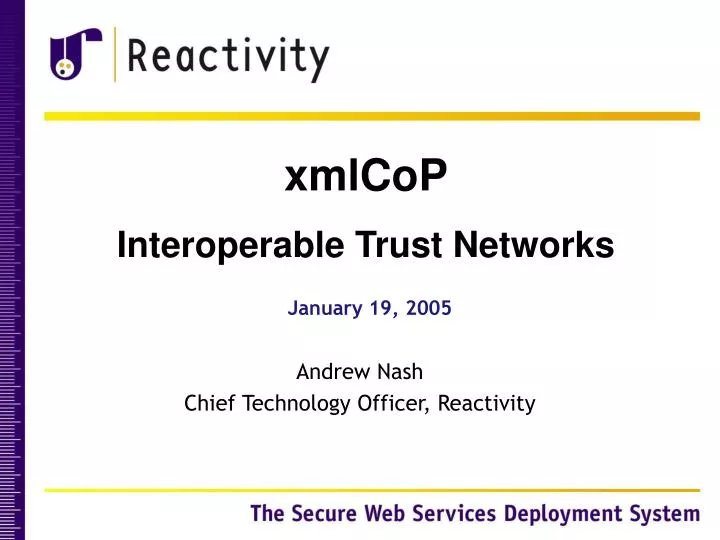 Reactivity

xmlCoP

Interoperable Trust Networks

January 19, 2005

Andrew Nash
Chief Technology Officer, Reactivity

The Secure Web Services Deployment System